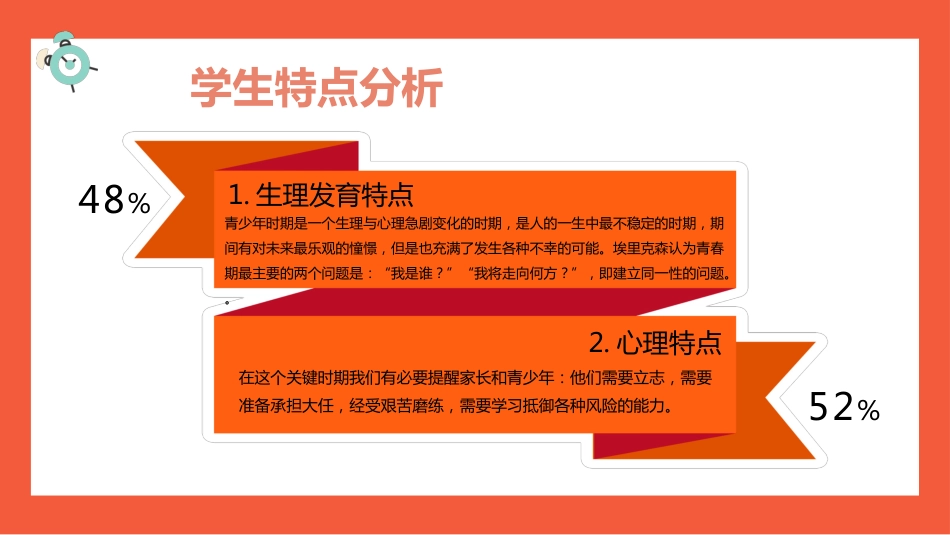 学生特点分析

48%

1. 生理发育特点

青少年时期是一个生理与心理急剧变化的时期，是人的一生中最不稳定的时期，期间有对未来最乐观的憧憬，但是也充满了发生各种不幸的可能。埃里克森认为青春期最主要的两个问题是：“我是谁？”“我将走向何方？”，即建立同一性的问题。

2. 心理特点

在这个关键时期我们有必要提醒家长和青少年：他们需要立志，需要准备承担大任，经受艰苦磨练，需要学习抵御各种风险的能力。

52%